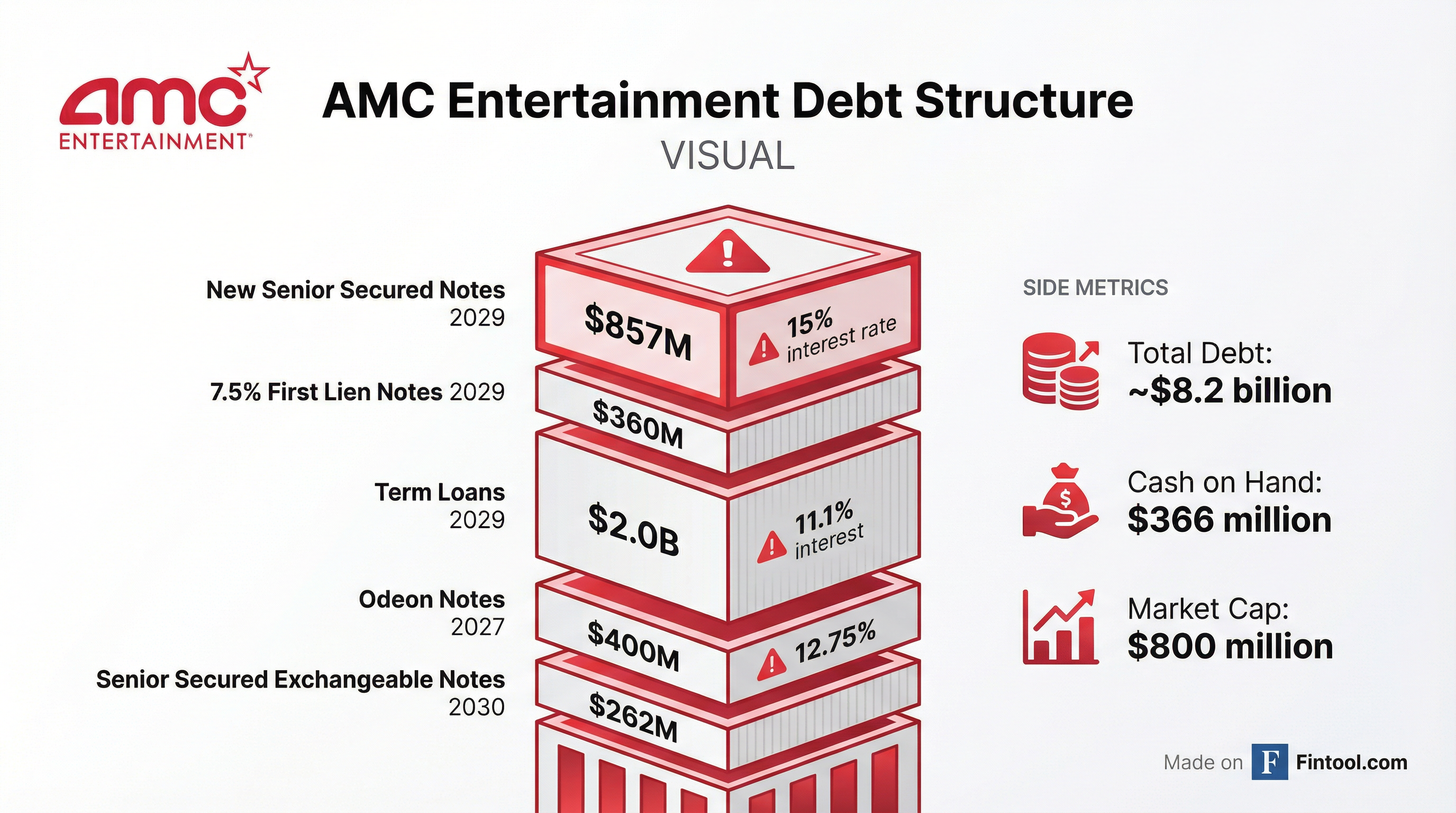 amc
ENTERTAINMENT

AMC Entertainment Debt Structure
VISUAL

New Senior Secured Notes 2029

$857M
15% interest rate

7.5% First Lien Notes 2029

$360M

Term Loans 2029

$2.0B
11.1% interest

Odeon Notes 2027

$400M
12.75%

Senior Secured Exchangeable Notes 2030

$262M

SIDE METRICS

Total Debt:
~$8.2 billion

Cash on Hand:
$366 million

Market Cap:
$800 million

Made on F Fintool.com